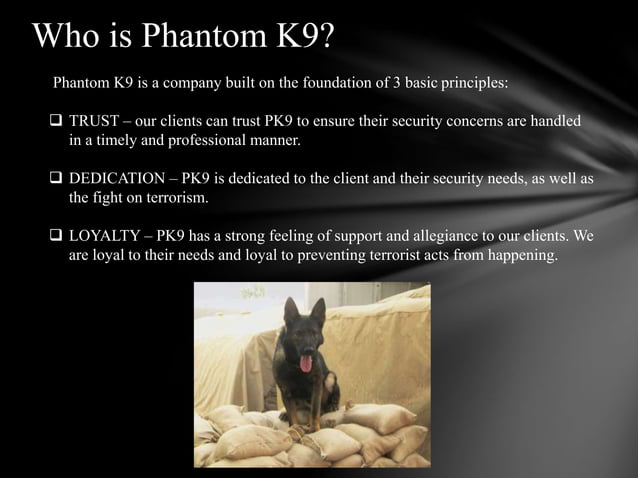 Who is Phantom K9?

Phantom K9 is a company built on the foundation of 3 basic principles:

❑ TRUST – our clients can trust PK9 to ensure their security concerns are handled in a timely and professional manner.

❑ DEDICATION – PK9 is dedicated to the client and their security needs, as well as the fight on terrorism.

❑ LOYALTY – PK9 has a strong feeling of support and allegiance to our clients. We are loyal to their needs and loyal to preventing terrorist acts from happening.